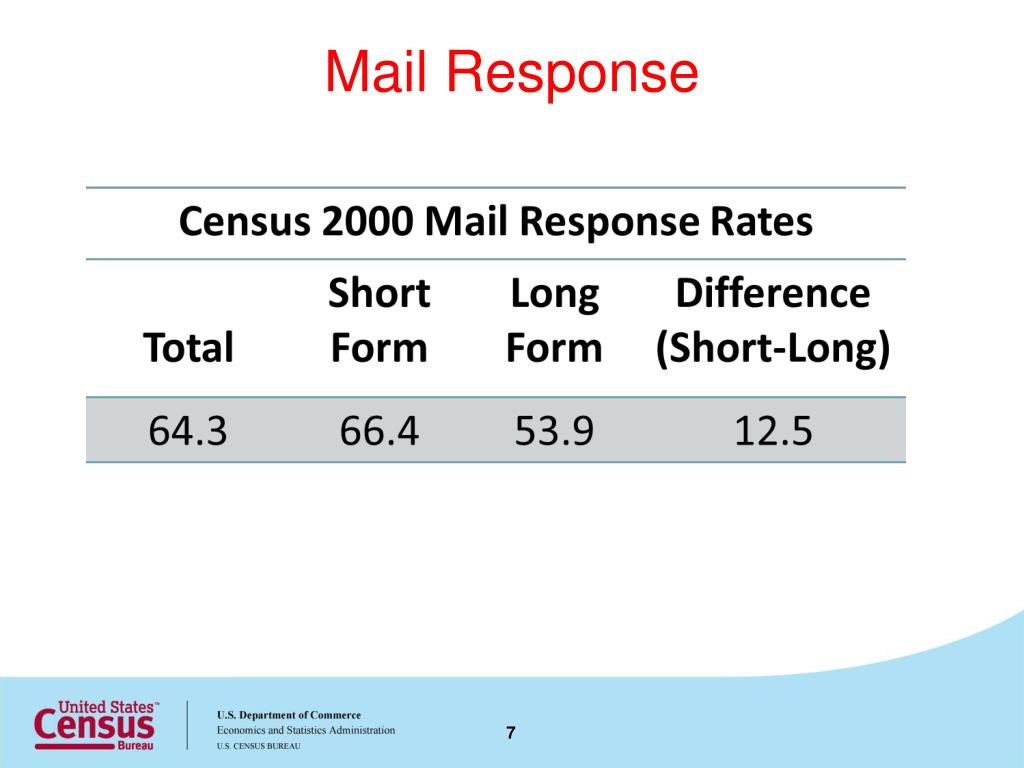 Mail Response

Census 2000 Mail Response Rates

| Total | Short Form | Long Form | Difference (Short-Long) |
|---|---|---|---|
| 64.3 | 66.4 | 53.9 | 12.5 |

United States™ Census Bureau

U.S. Department of Commerce
Economics and Statistics Administration
U.S. CENSUS BUREAU

7